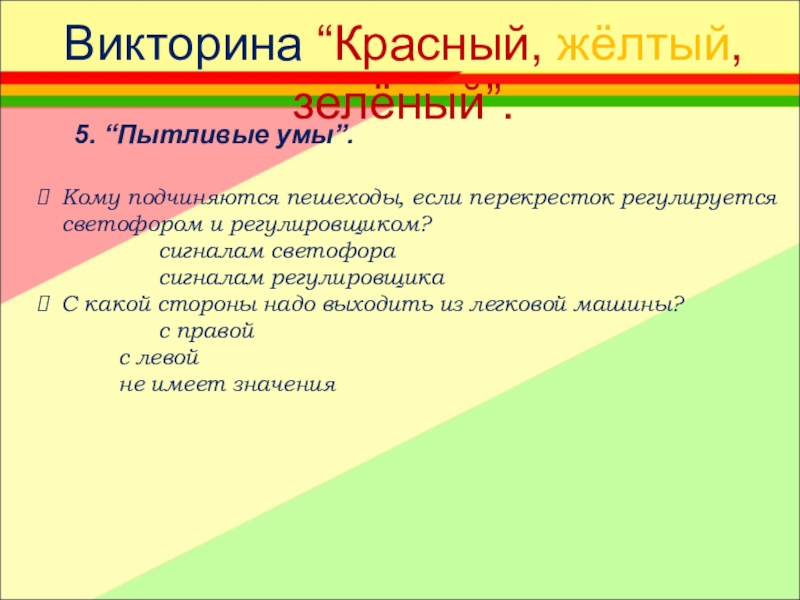 Викторина “Красный, жёлтый, зелёный”.

5. “Пытливые умы”.

Кому подчиняются пешеходы, если перекресток регулируется светофором и регулировщиком?
сигналам светофора
сигналам регулировщика
С какой стороны надо выходить из легковой машины?
с правой
с левой
не имеет значения